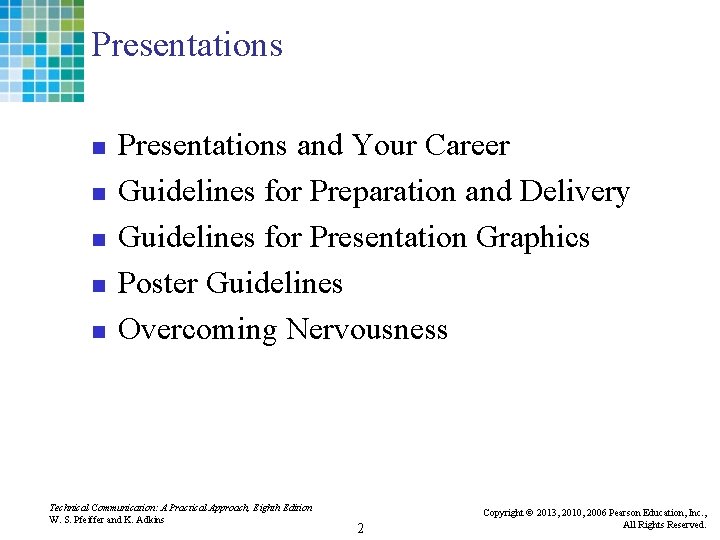 Presentations

- Presentations and Your Career
- Guidelines for Preparation and Delivery
- Guidelines for Presentation Graphics
- Poster Guidelines
- Overcoming Nervousness

Technical Communication: A Practical Approach, Eighth Edition
W. S. Pfeiffer and K. Adkins

2

Copyright © 2013, 2010, 2006 Pearson Education, Inc., All Rights Reserved.